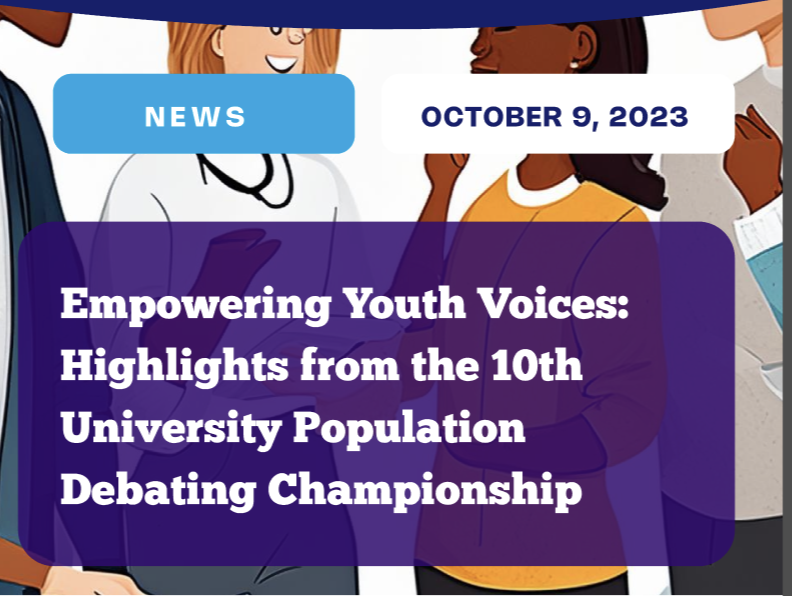 NEWS

OCTOBER 9, 2023

Empowering Youth Voices: Highlights from the 10th University Population Debating Championship